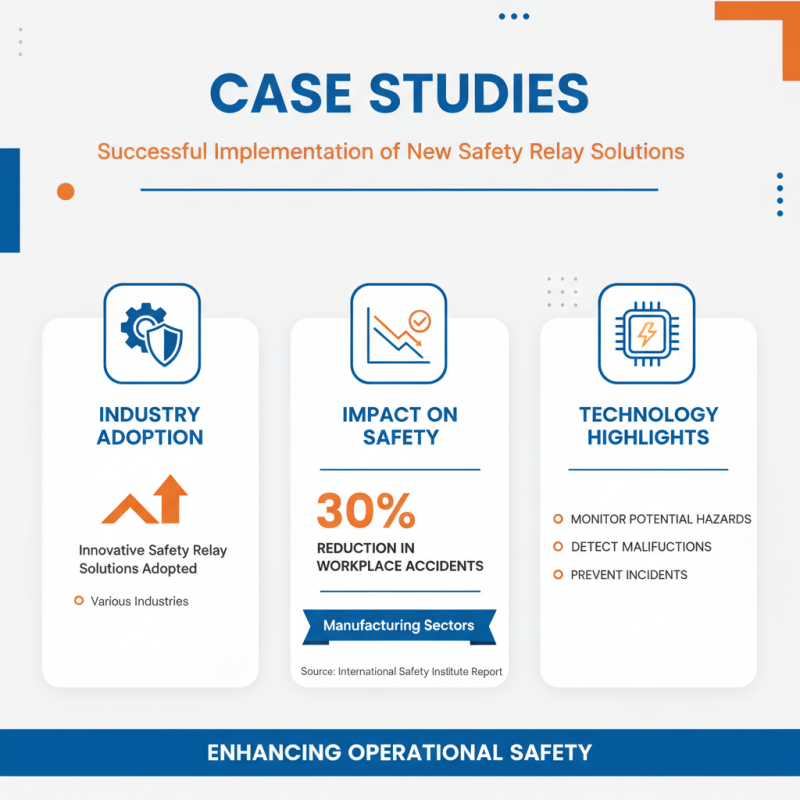 CASE STUDIES

Successful Implementation of New Safety Relay Solutions

INDUSTRY ADOPTION

Innovative Safety Relay Solutions Adopted

Various Industries

IMPACT ON SAFETY

30%

REDUCTION IN WORKPLACE ACCIDENTS

Manufacturing Sectors

Source: International Safety Institute Report

TECHNOLOGY HIGHLIGHTS

MONITOR POTENTIAL HAZARDS

DETECT MALIFUCTIONS

PREVENT INCIDENTS

ENHANCING OPERATIONAL SAFETY